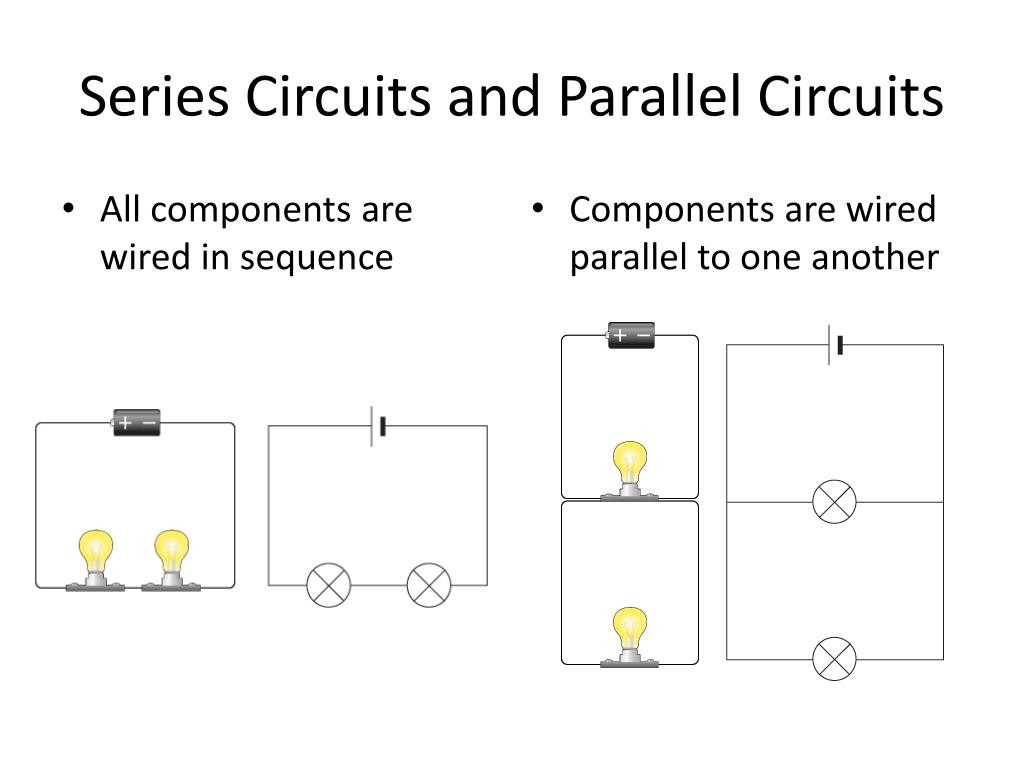 Series Circuits and Parallel Circuits

• All components are wired in sequence

+ −

• Components are wired parallel to one another

+ −